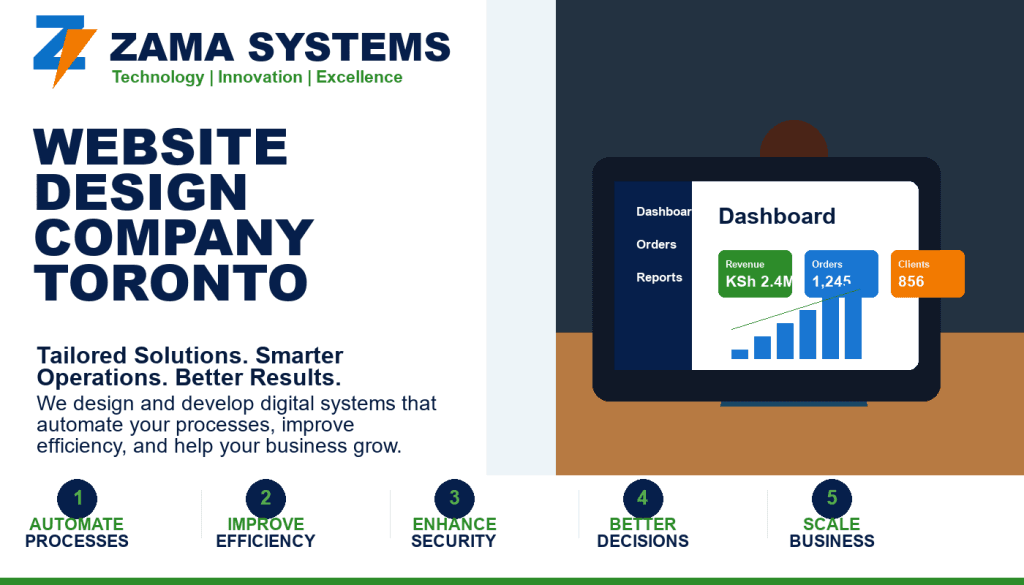 ZAMA SYSTEMS
Technology | Innovation | Excellence

WEBSITE DESIGN COMPANY TORONTO

Tailored Solutions. Smarter Operations. Better Results.
We design and develop digital systems that automate your processes, improve efficiency, and help your business grow.

Dashboar
Orders
Reports

Dashboard
Revenue
KSh 2.4M
Orders
1,245
Clients
856

1
AUTOMATE PROCESSES
2
IMPROVE EFFICIENCY
3
ENHANCE SECURITY
4
BETTER DECISIONS
5
SCALE BUSINESS